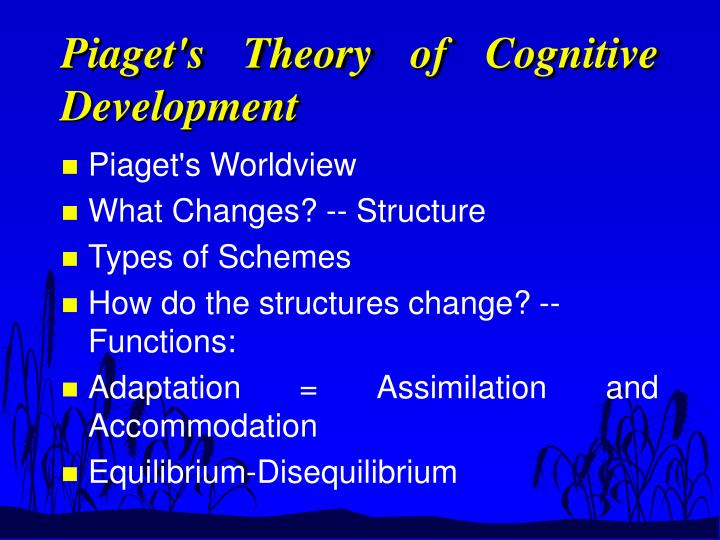 Piaget's Theory of Cognitive Development

- Piaget's Worldview
- What Changes? -- Structure
- Types of Schemes
- How do the structures change? -- Functions:
- Adaptation = Assimilation and Accommodation
- Equilibrium-Disequilibrium